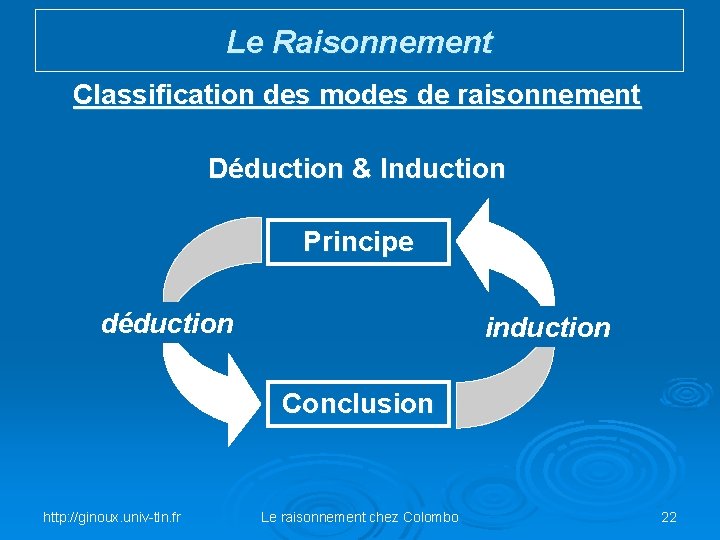 Le Raisonnement

Classification des modes de raisonnement

Déduction & Induction

Principe

déduction

induction

Conclusion

http://ginoux.univ-tln.fr

Le raisonnement chez Colombo

22